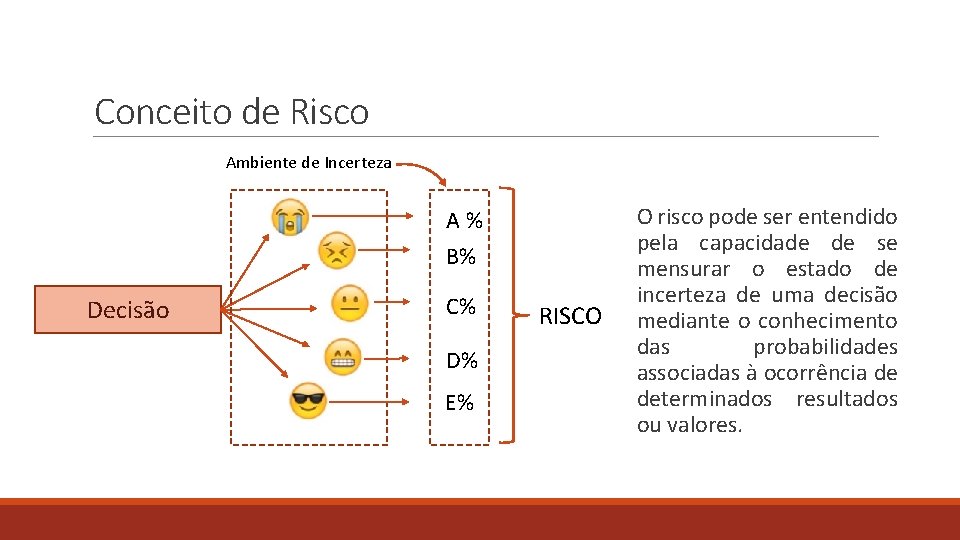 Conceito de Risco

Ambiente de Incerteza

Decisão

A %
B%
C%
D%
E%

RISCO

O risco pode ser entendido pela capacidade de se mensurar o estado de incerteza de uma decisão mediante o conhecimento das probabilidades associadas à ocorrência de determinados resultados ou valores.